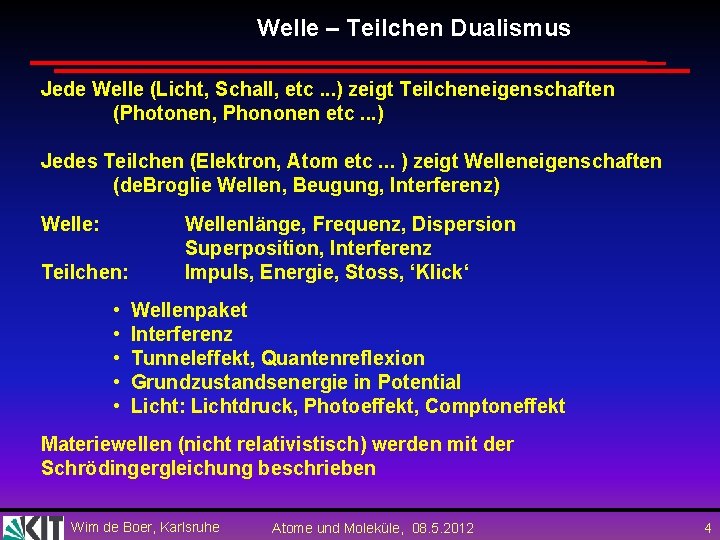 Welle – Teilchen Dualismus

Jede Welle (Licht, Schall, etc ...) zeigt Teilcheneigenschaften (Photonen, Phononen etc ...)

Jedes Teilchen (Elektron, Atom etc ... ) zeigt Welleneigenschaften (deBroglie Wellen, Beugung, Interferenz)

Welle: Wellenlänge, Frequenz, Dispersion Superposition, Interferenz
Teilchen: Impuls, Energie, Stoss, ‘Klick‘

• Wellenpaket
• Interferenz
• Tunneleffekt, Quantenreflexion
• Grundzustandsenergie in Potential
• Licht: Lichtdruck, Photoeffekt, Comptoneffekt

Materiewellen (nicht relativistisch) werden mit der Schrödingergleichung beschrieben

KIT Wim de Boer, Karlsruhe Atome und Moleküle, 08.5.2012 4